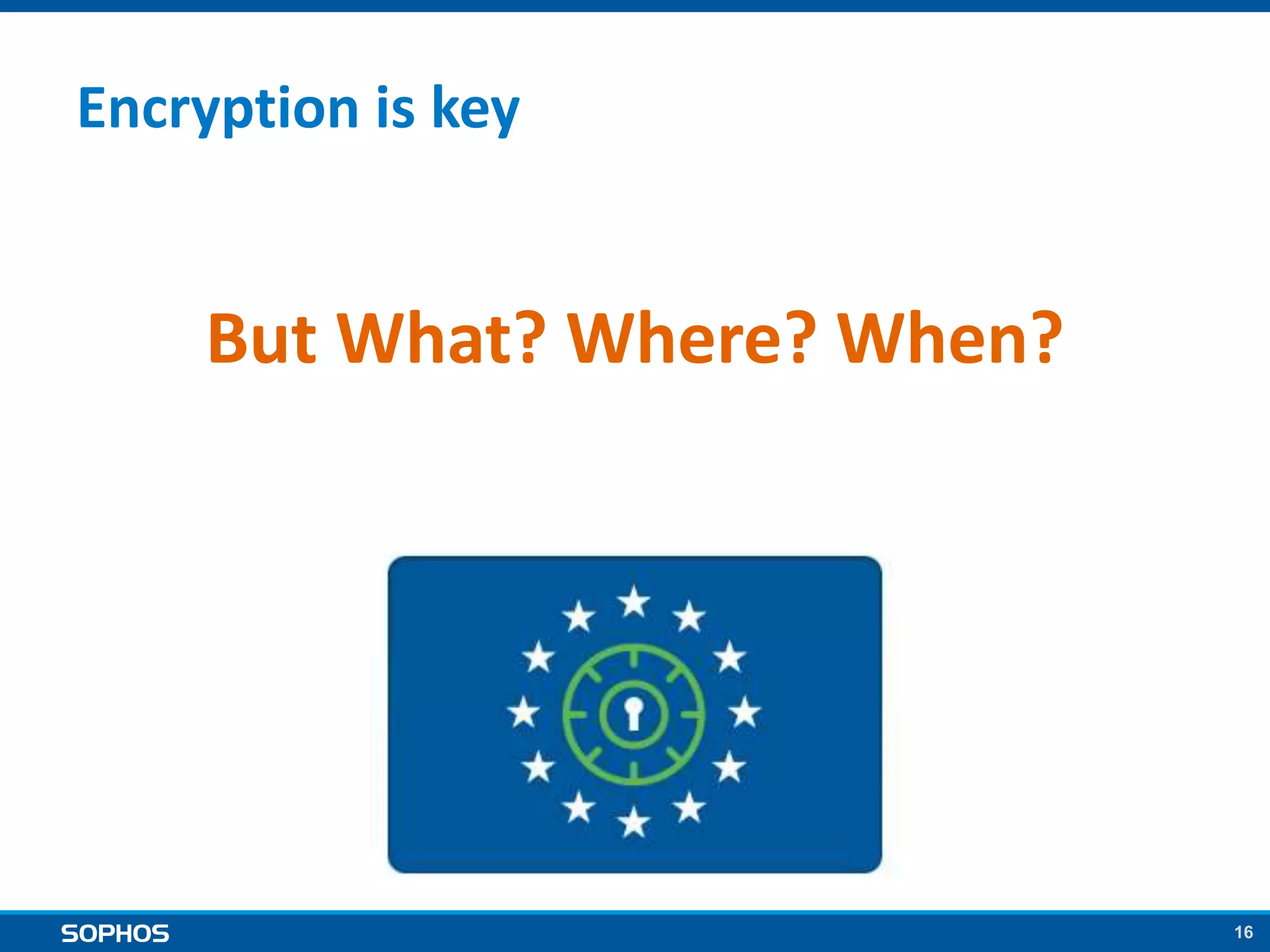 Encryption is key

But What? Where? When?

SOPHOS

16